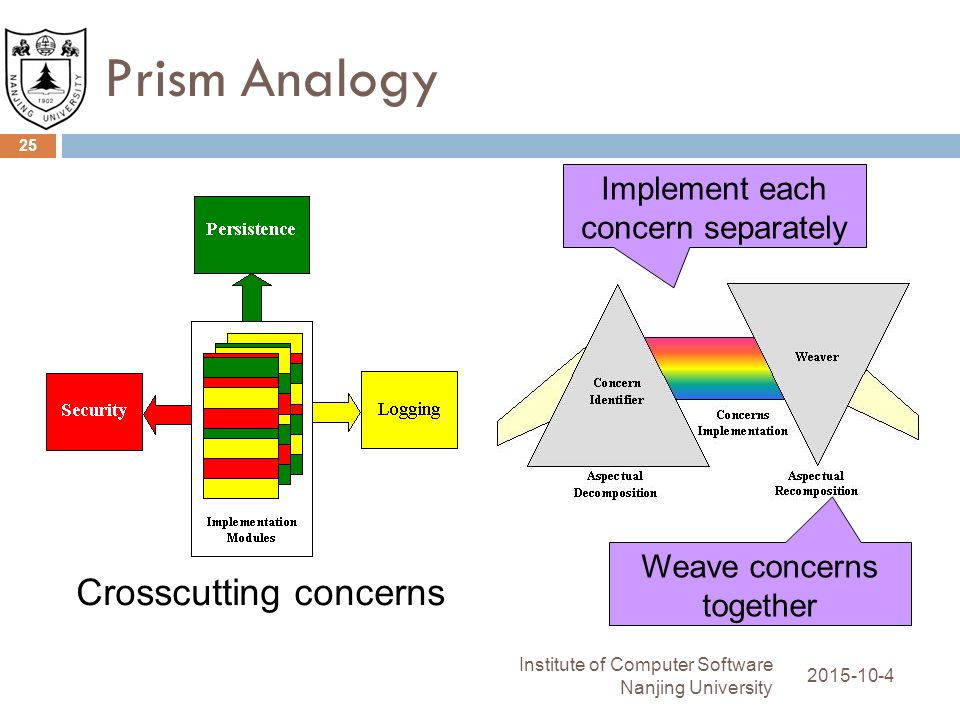 NANJING UNIVERSITY 1902

Prism Analogy

25

Persistence

Security

Logging

Implementation Modules

Crosscutting concerns

Implement each concern separately

Concern Identifier

Weaver

Concerns Implementation

Aspectual Decomposition

Aspectual Recomposition

Weave concerns together

Institute of Computer Software Nanjing University

2015-10-4